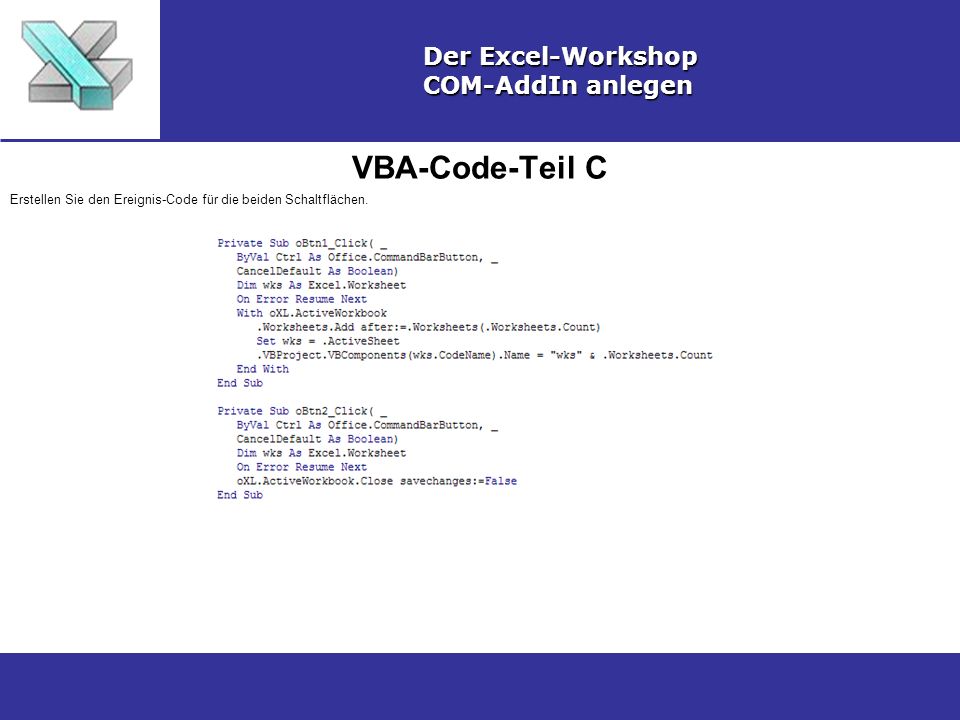 Der Excel-Workshop
COM-AddIn anlegen

VBA-Code-Teil C

Erstellen Sie den Ereignis-Code für die beiden Schaltflächen.

Private Sub oBtn1_Click( _
ByVal Ctrl As Office.CommandBarButton, _
CancelDefault As Boolean)
Dim wks As Excel.Worksheet
On Error Resume Next
With oXL.ActiveWorkbook
.Worksheets.Add after:=.Worksheets(.Worksheets.Count)
Set wks = .ActiveSheet
.VBProject.VBComponents(wks.CodeName).Name = "wks" & .Worksheets.Count
End With
End Sub

Private Sub oBtn2_Click( _
ByVal Ctrl As Office.CommandBarButton, _
CancelDefault As Boolean)
Dim wks As Excel.Worksheet
On Error Resume Next
oXL.ActiveWorkbook.Close savechanges:=False
End Sub